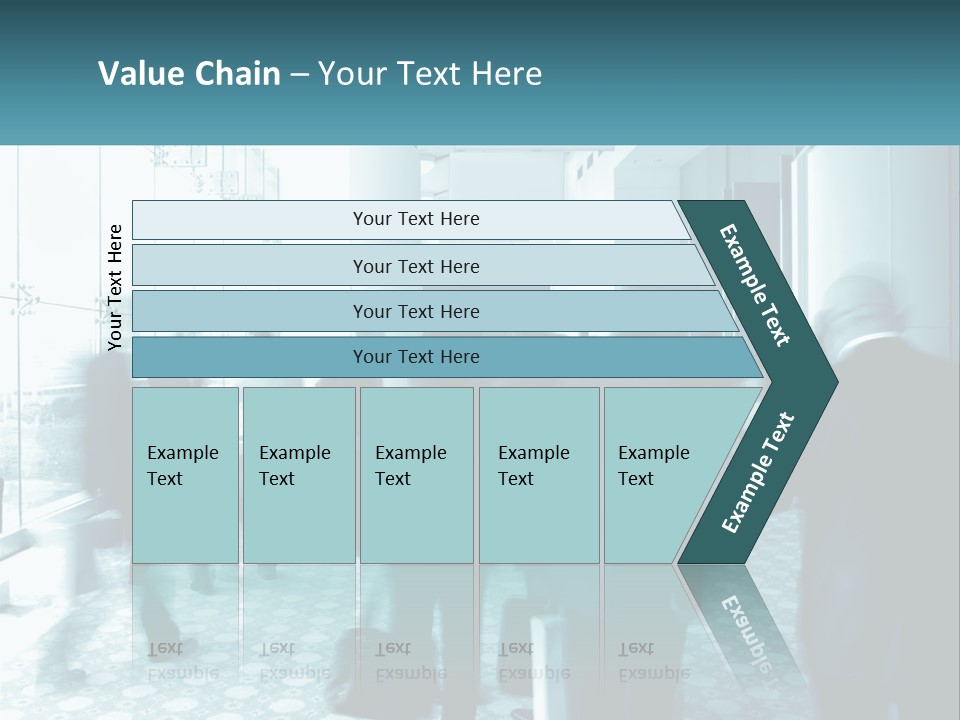 Value Chain – Your Text Here

Your Text Here

Your Text Here

Your Text Here

Your Text Here

Your Text Here

Example Text

Example Text

Example Text

Example Text

Example Text

Example Text

Example Text